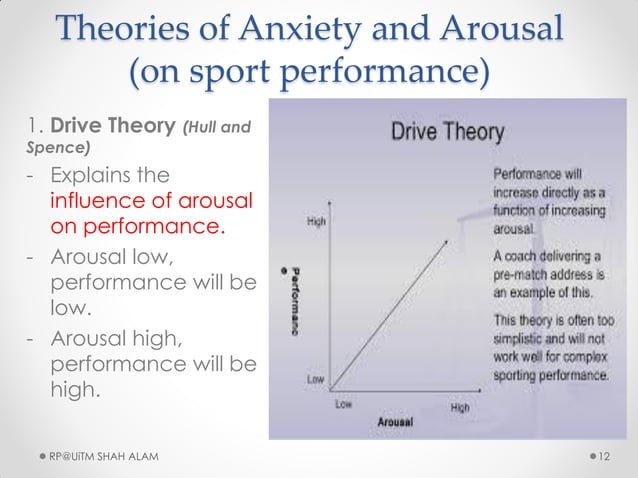 Theories of Anxiety and Arousal (on sport performance)

1. **Drive Theory** *(Hull and Spence)*

- Explains the influence of arousal on performance.
- Arousal low, performance will be low.
- Arousal high, performance will be high.

Drive Theory

High

Performance

Low

Low

High

Arousal

Performance will increase directly as a function of increasing arousal.

A coach delivering a pre-match address is an example of this.

This theory is often too simplistic and will not work well for complex sporting performance.

RP@UiTM SHAH ALAM

12